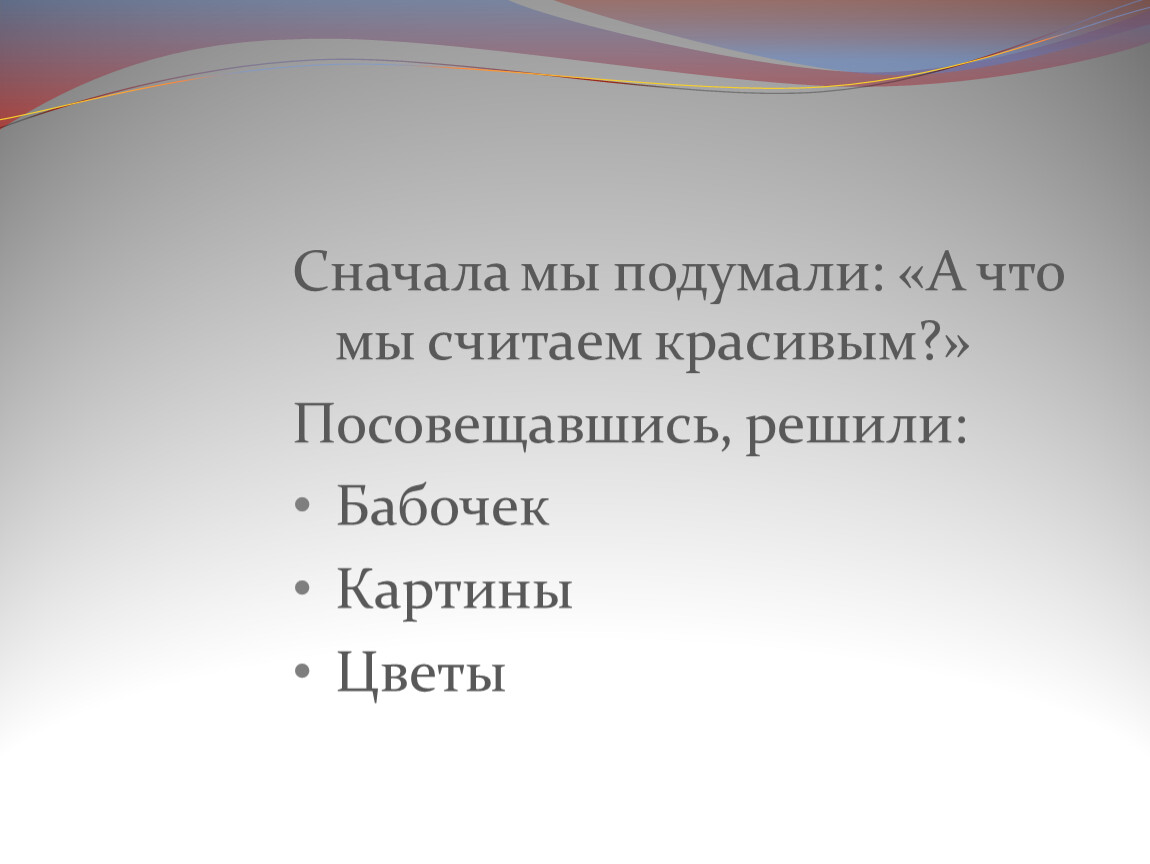 Сначала мы подумали: «А что мы считаем красивым?»

Посовещавшись, решили:

• Бабочек
• Картины
• Цветы